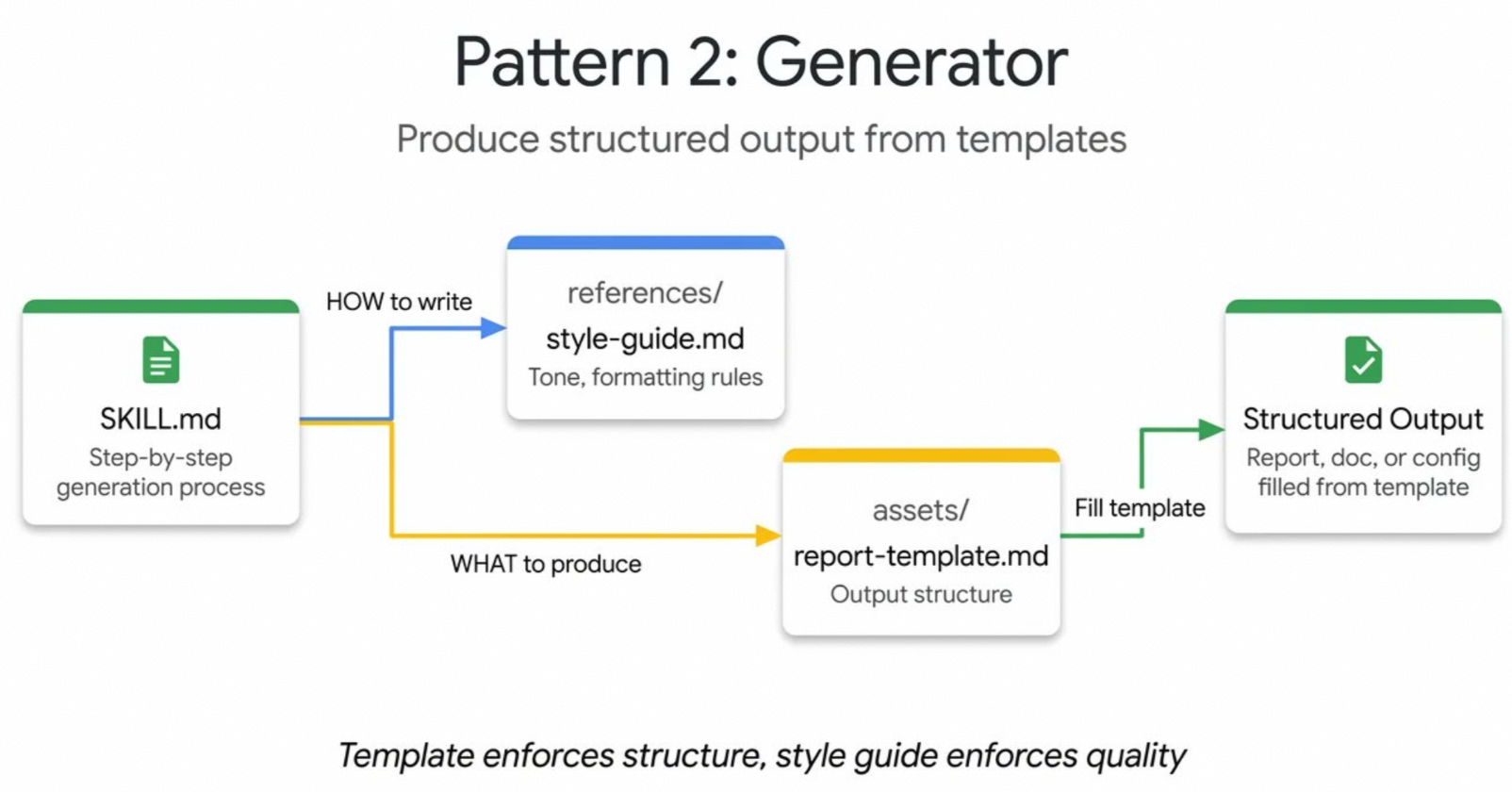 Pattern 2: Generator

Produce structured output from templates

SKILL.md
Step-by-step generation process

HOW to write

references/
style-guide.md
Tone, formatting rules

WHAT to produce

assets/
report-template.md
Output structure

Fill template

Structured Output
Report, doc, or config filled from template

Template enforces structure, style guide enforces quality